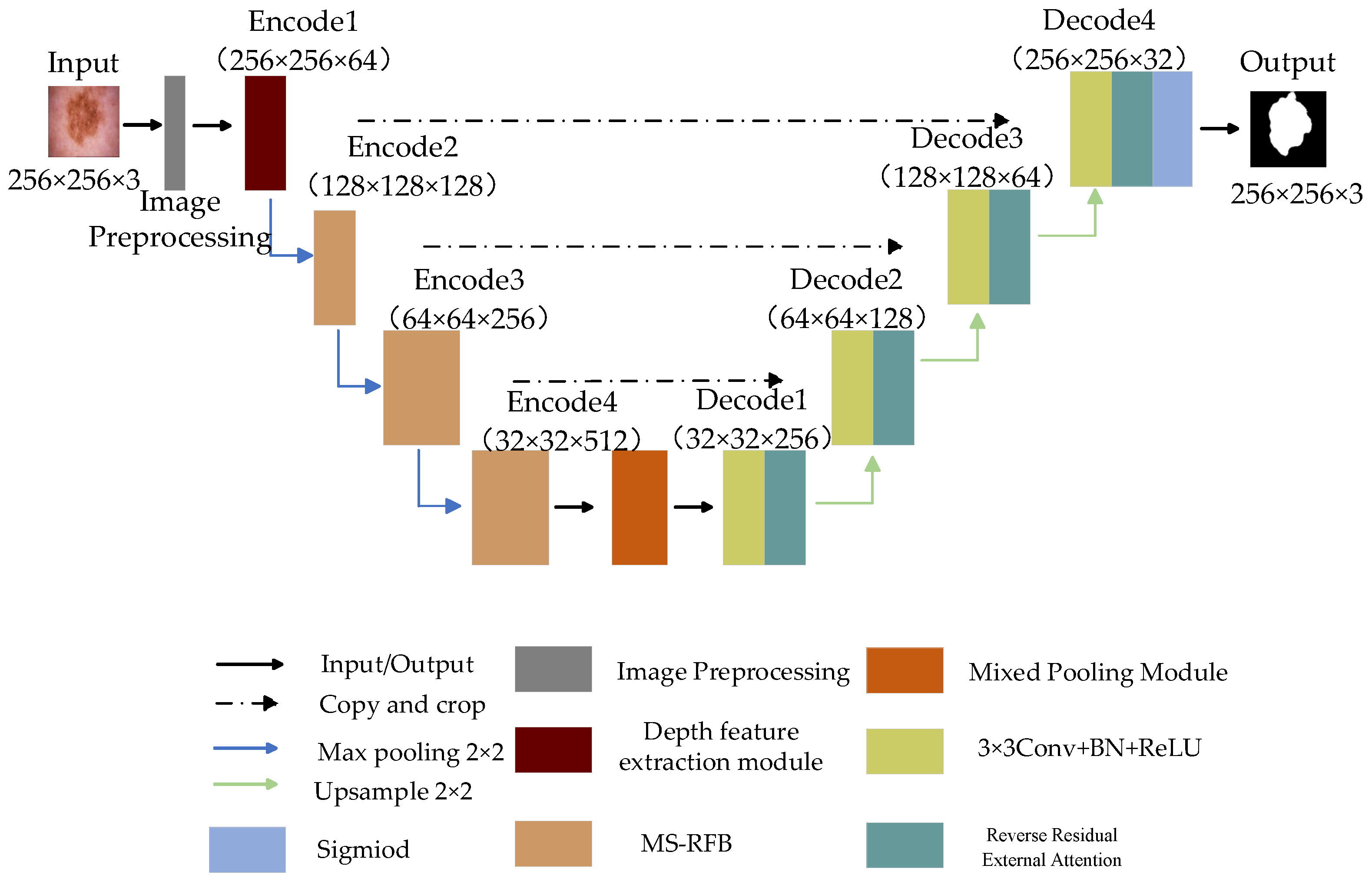 Input
256×256×3
Image Preprocessing
Encode1
（256×256×64）
Encode2
（128×128×128）
Encode3
（64×64×256）
Encode4
（32×32×512）
Decode1
（32×32×256）
Decode2
（64×64×128）
Decode3
（128×128×64）
Decode4
（256×256×32）
Output
256×256×3

Input/Output
Copy and crop
Max pooling 2×2
Upsample 2×2
Sigmiod
Image Preprocessing
Depth feature extraction module
MS-RFB
Mixed Pooling Module
3×3Conv+BN+ReLU
Reverse Residual External Attention